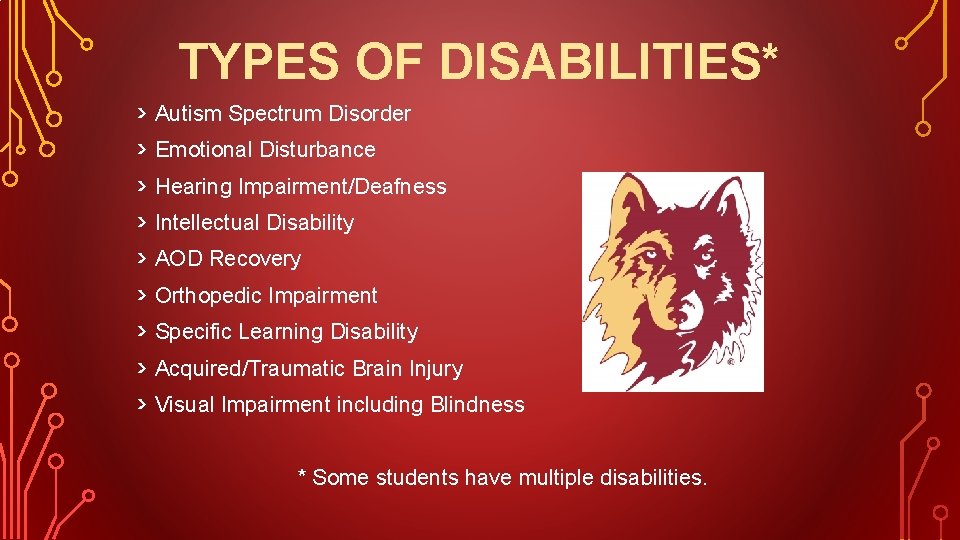 TYPES OF DISABILITIES*

> Autism Spectrum Disorder
> Emotional Disturbance
> Hearing Impairment/Deafness
> Intellectual Disability
> AOD Recovery
> Orthopedic Impairment
> Specific Learning Disability
> Acquired/Traumatic Brain Injury
> Visual Impairment including Blindness

* Some students have multiple disabilities.